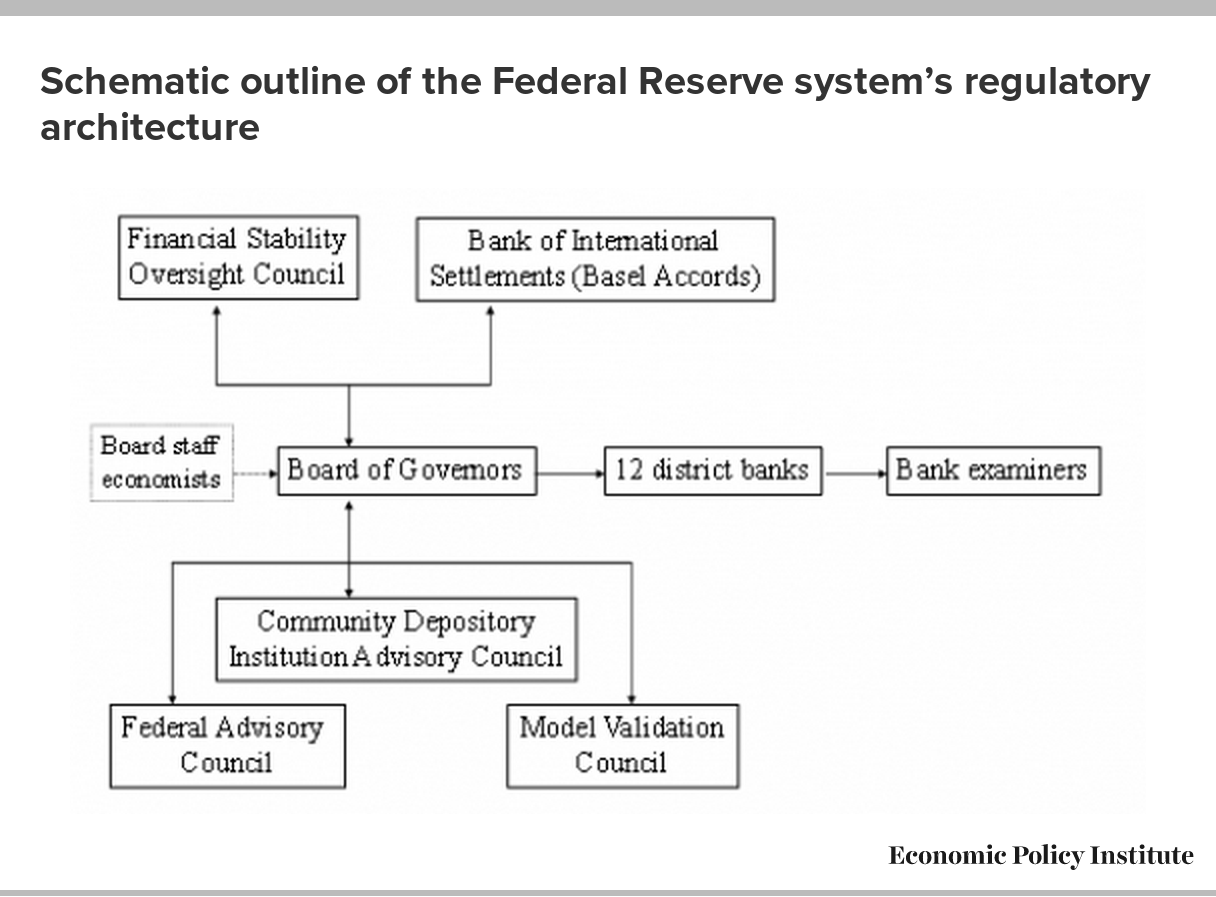 Schematic outline of the Federal Reserve system's regulatory architecture

Financial Stability Oversight Council

Bank of International Settlements (Basel Accords)

Board staff economists

Board of Governors

12 district banks

Bank examiners

Community Depository Institution Advisory Council

Federal Advisory Council

Model Validation Council

Economic Policy Institute